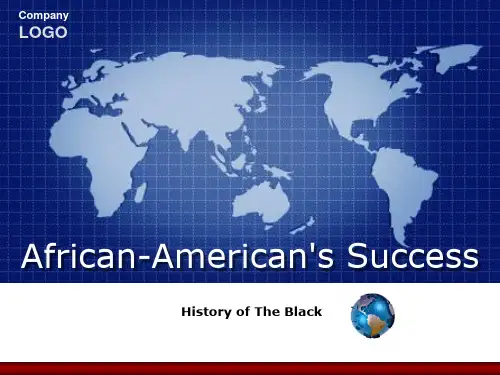 Company
LOGO

African-American's Success

History of The Black